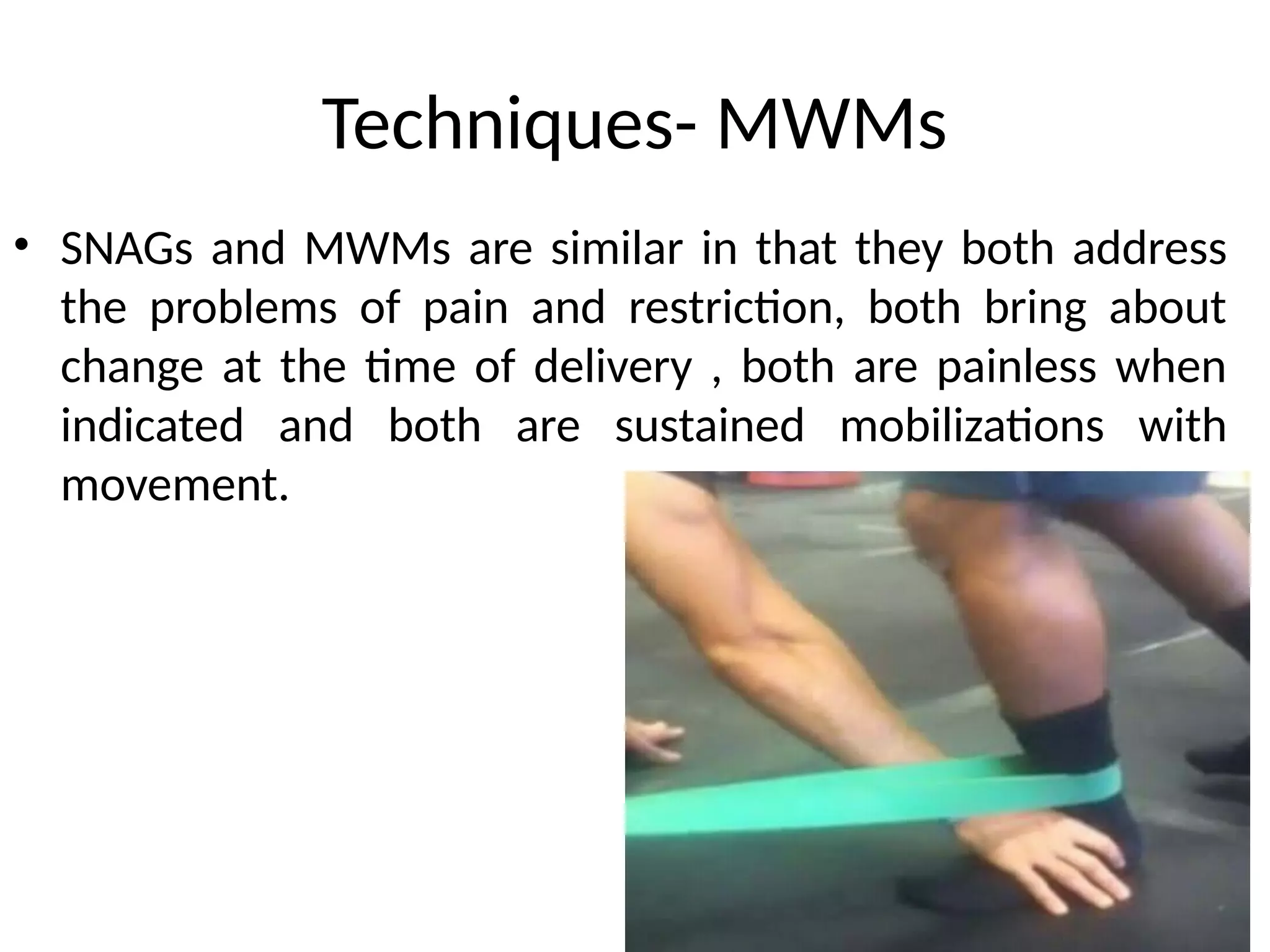 Techniques- MWMs

• SNAGs and MWMs are similar in that they both address the problems of pain and restriction, both bring about change at the time of delivery , both are painless when indicated and both are sustained mobilizations with movement.